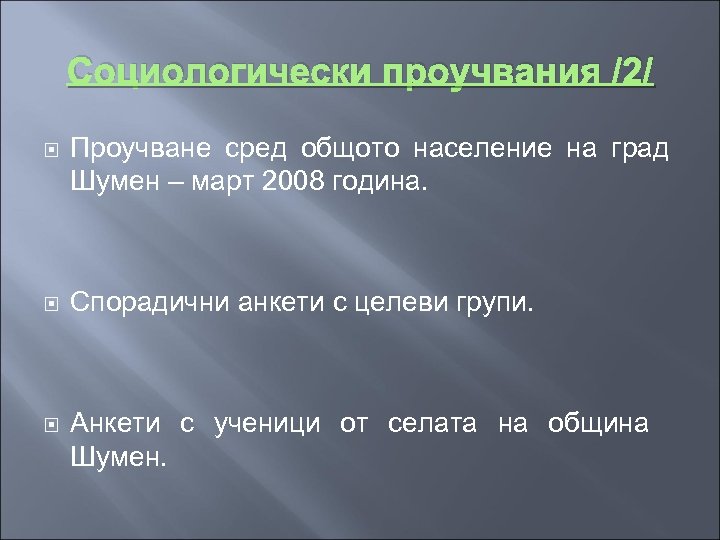 Социологически проучвания /2/

Проучване сред общото население на град Шумен – март 2008 година.

Спорадични анкети с целеви групи.

Анкети с ученици от селата на община Шумен.